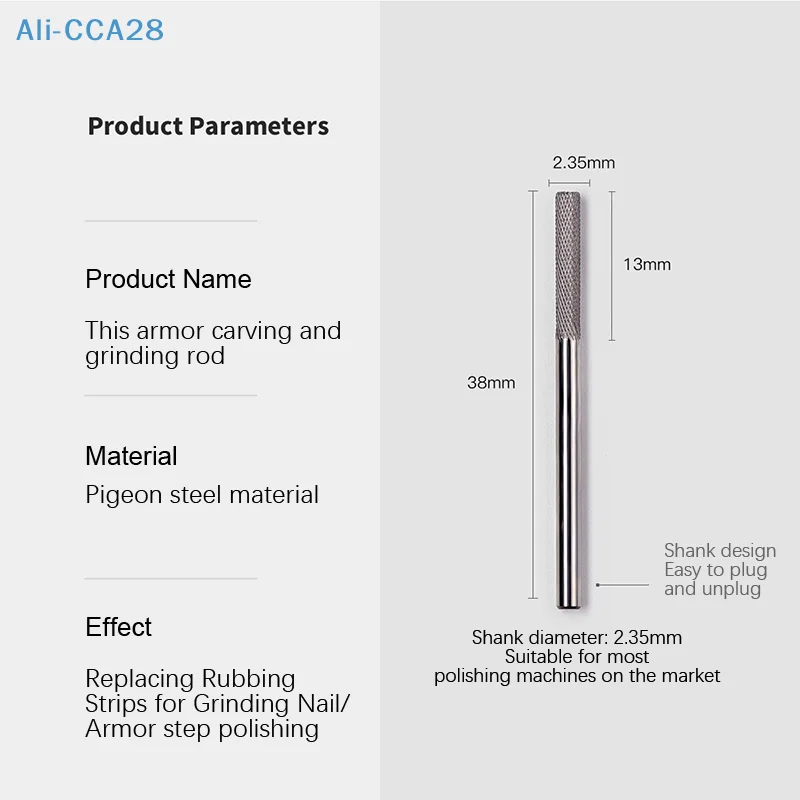 Ali-CCA28

Product Parameters

Product Name

This armor carving and grinding rod

Material

Pigeon steel material

Effect

Replacing Rubbing Strips for Grinding Nail/ Armor step polishing

2.35mm

13mm

38mm

Shank design Easy to plug and unplug

Shank diameter: 2.35mm
Suitable for most
polishing machines on the market